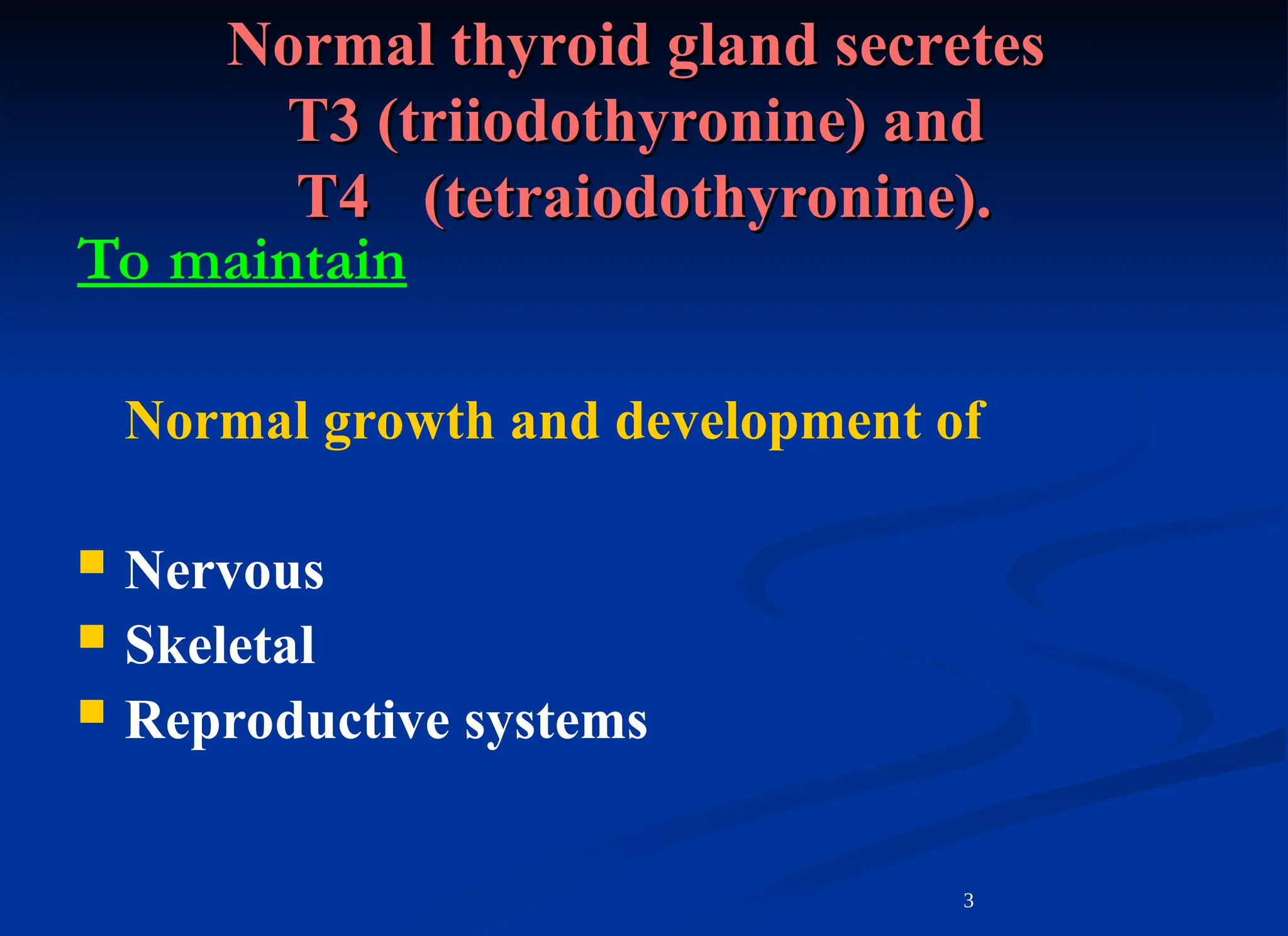 Normal thyroid gland secretes T3 (triiodothyronine) and T4 (tetraiodothyronine).

To maintain

Normal growth and development of

- Nervous
- Skeletal
- Reproductive systems

3